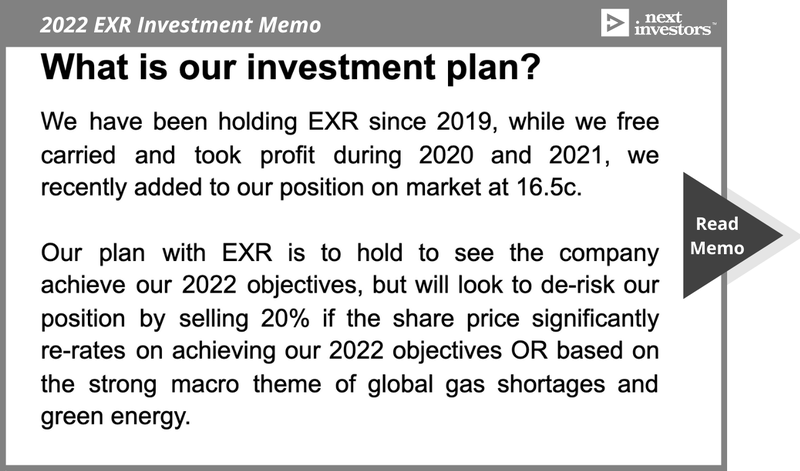 2022 EXR Investment Memo

next investors™

What is our investment plan?

We have been holding EXR since 2019, while we free carried and took profit during 2020 and 2021, we recently added to our position on market at 16.5c.

Our plan with EXR is to hold to see the company achieve our 2022 objectives, but will look to de-risk our position by selling 20% if the share price significantly re-rates on achieving our 2022 objectives OR based on the strong macro theme of global gas shortages and green energy.

Read Memo